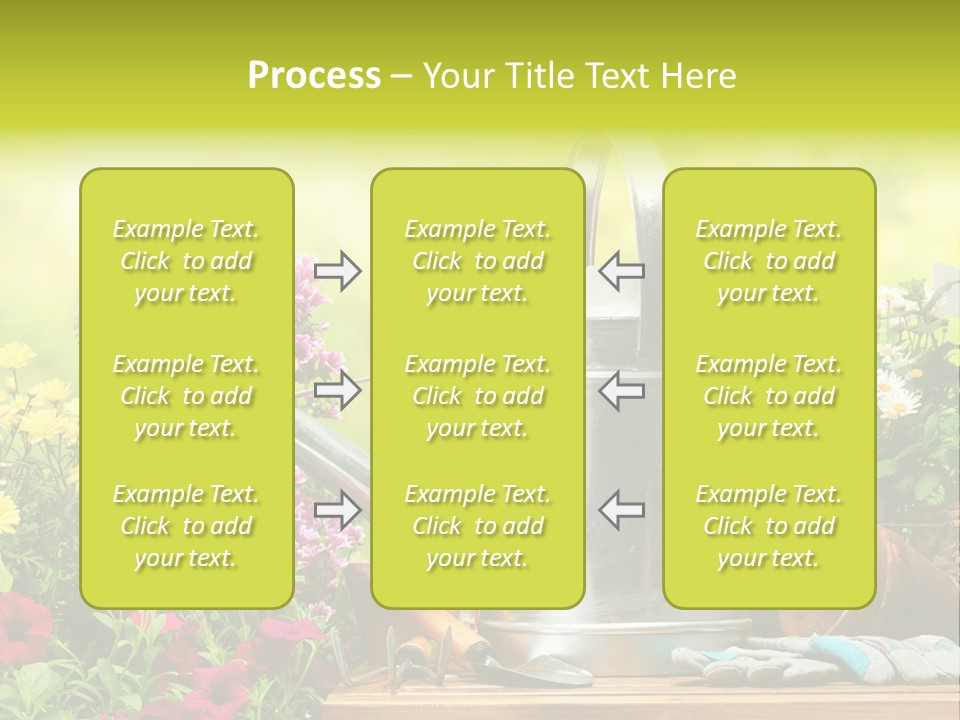 Process – Your Title Text Here

Example Text. Click to add your text.

Example Text. Click to add your text.

Example Text. Click to add your text.

Example Text. Click to add your text.

Example Text. Click to add your text.

Example Text. Click to add your text.

Example Text. Click to add your text.

Example Text. Click to add your text.

Example Text. Click to add your text.